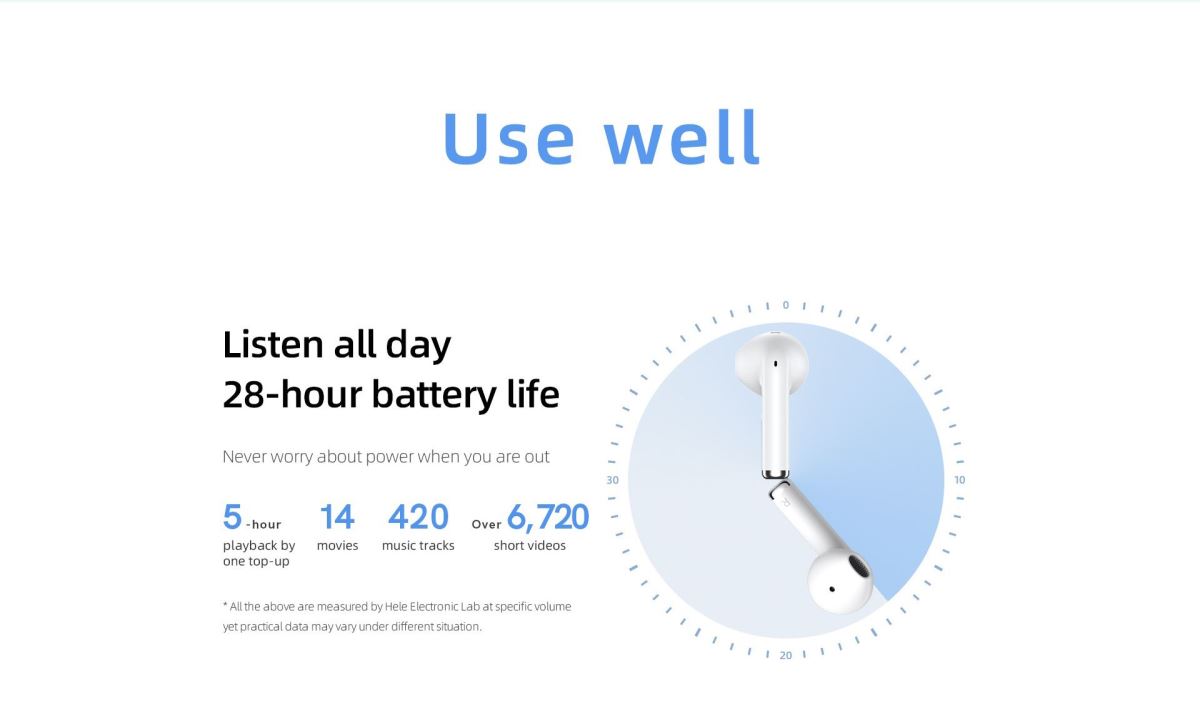 Use well

Listen all day
28-hour battery life

Never worry about power when you are out

5 -hour playback by one top-up

14 movies

420 music tracks

Over 6,720 short videos

* All the above are measured by Hele Electronic Lab at specific volume yet practical data may vary under different situation.

0
10
20
30